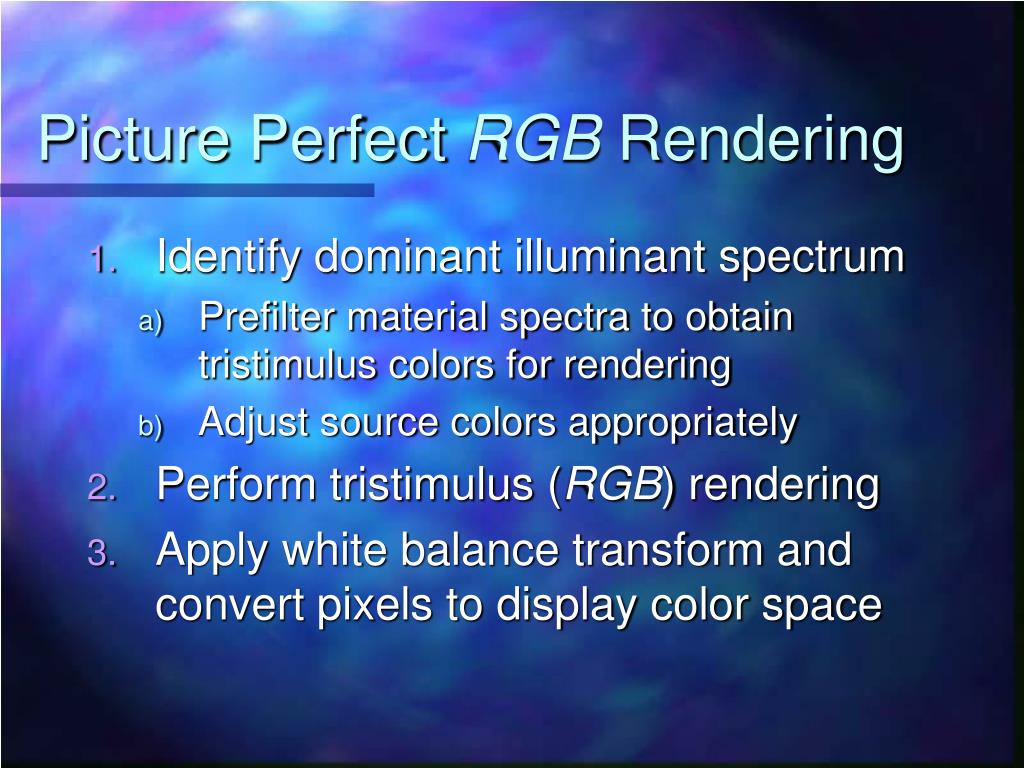 Picture Perfect RGB Rendering

1. Identify dominant illuminant spectrum
a) Prefilter material spectra to obtain tristimulus colors for rendering
b) Adjust source colors appropriately
2. Perform tristimulus (RGB) rendering
3. Apply white balance transform and convert pixels to display color space